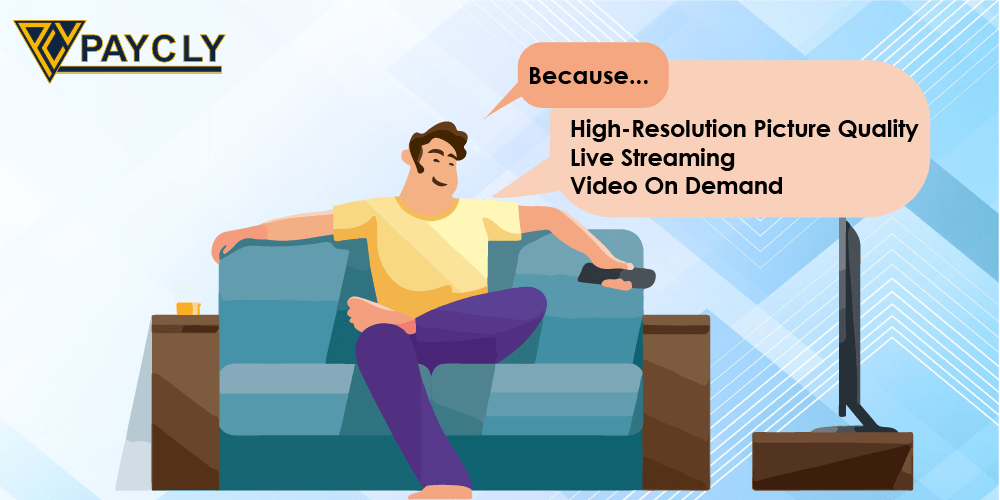 PAYCLY

Because...

High-Resolution Picture Quality
Live Streaming
Video On Demand